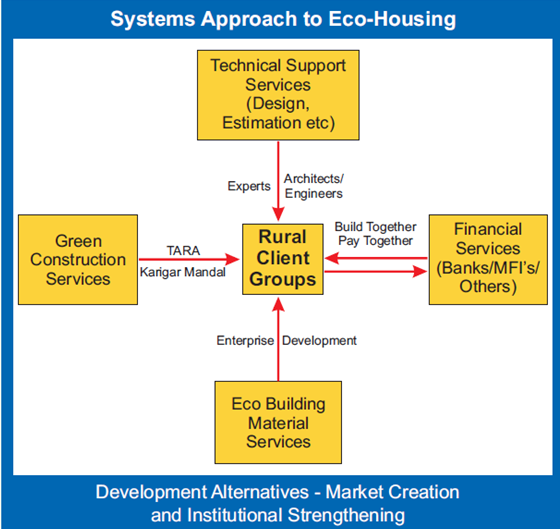 Systems Approach to Eco-Housing

Technical Support Services (Design, Estimation etc)

Experts

Architects/ Engineers

Green Construction Services

TARA

Karigar Mandal

Rural Client Groups

Build Together Pay Together

Financial Services (Banks/MFI's/ Others)

Enterprise Development

Eco Building Material Services

Development Alternatives - Market Creation and Institutional Strengthening